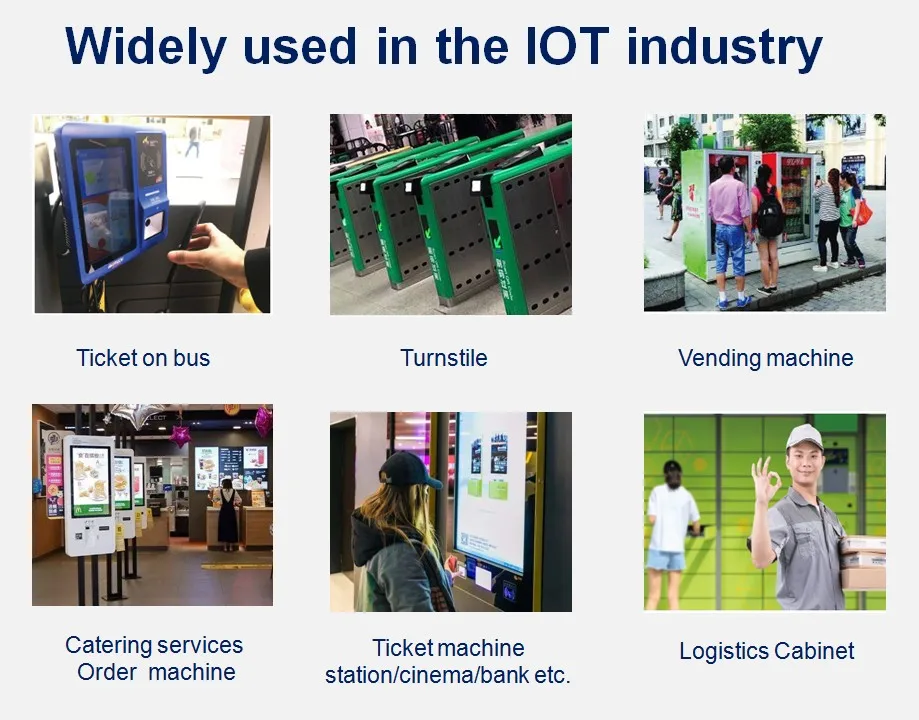 Widely used in the IOT industry

Ticket on bus

Turnstile

Vending machine

Catering services
Order machine

Ticket machine
station/cinema/bank etc.

Logistics Cabinet